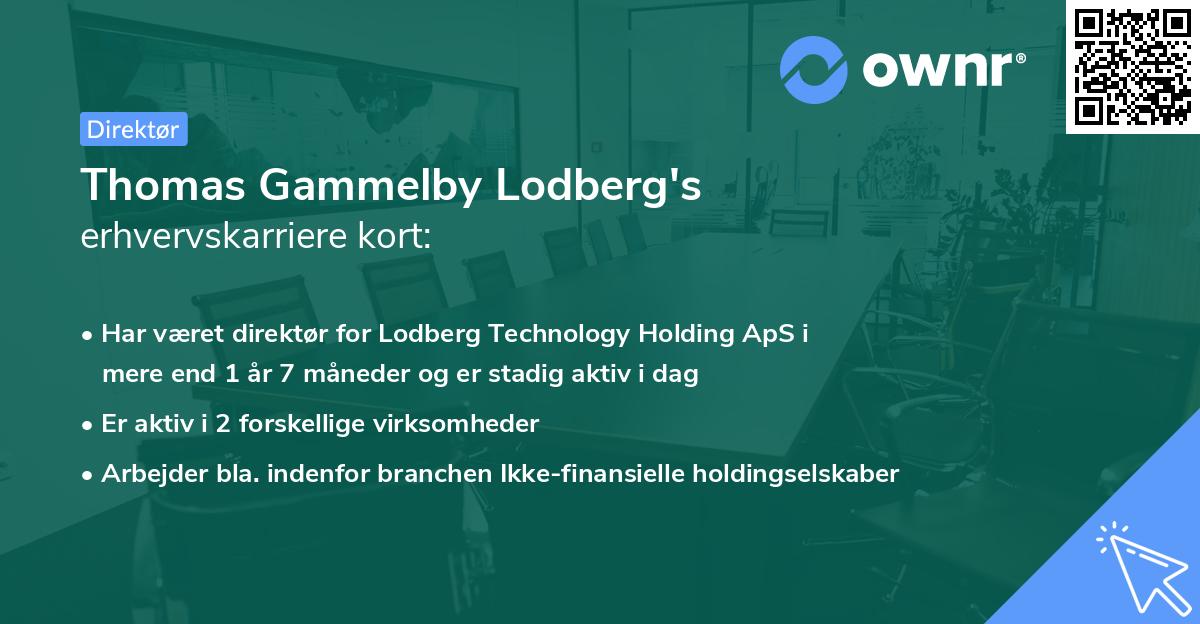 ownr®

Direktør

Thomas Gammelby Lodberg's
erhvervskarriere kort:

• Har været direktør for Lodberg Technology Holding ApS i mere end 1 år 7 måneder og er stadig aktiv i dag
• Er aktiv i 2 forskellige virksomheder
• Arbejder bla. indenfor branchen Ikke-finansielle holdingselskaber